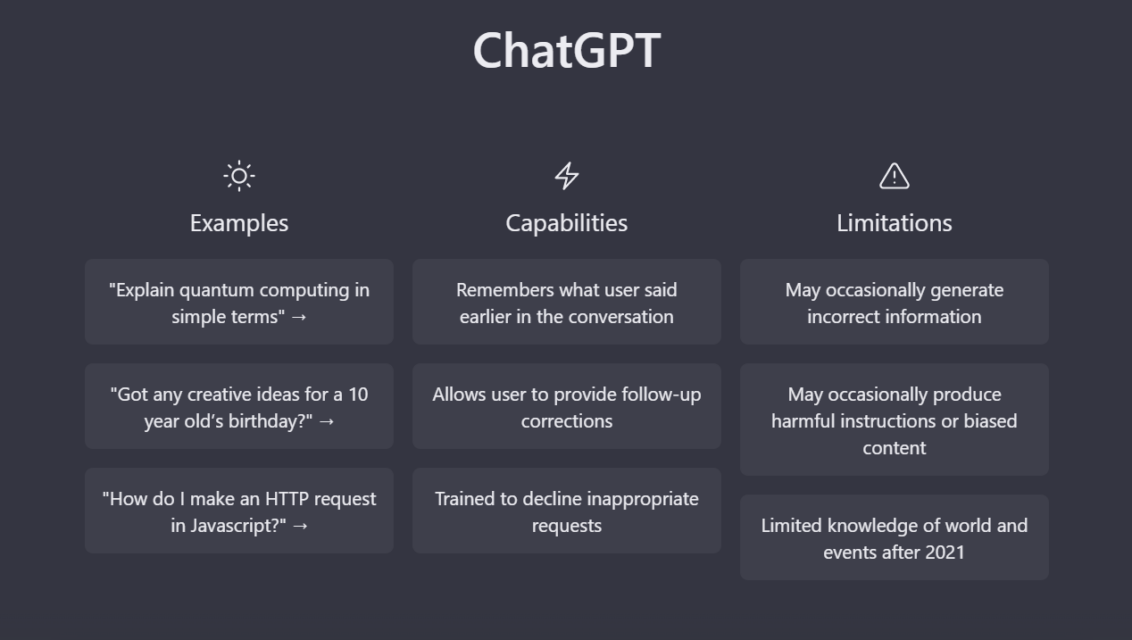 ChatGPT

Examples

"Explain quantum computing in simple terms" →

"Got any creative ideas for a 10 year old's birthday?" →

"How do I make an HTTP request in Javascript?" →

Capabilities

Remembers what user said earlier in the conversation

Allows user to provide follow-up corrections

Trained to decline inappropriate requests

Limitations

May occasionally generate incorrect information

May occasionally produce harmful instructions or biased content

Limited knowledge of world and events after 2021